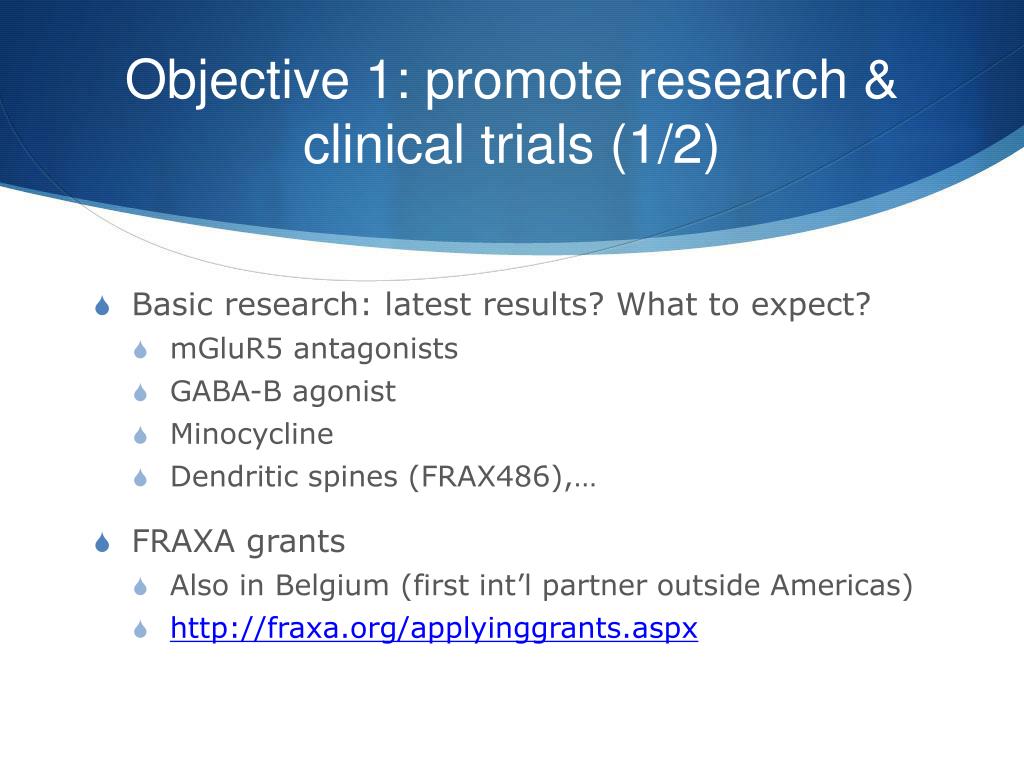 Objective 1: promote research & clinical trials (1/2)

Basic research: latest results? What to expect?
mGluR5 antagonists
GABA-B agonist
Minocycline
Dendritic spines (FRAX486),…

FRAXA grants
Also in Belgium (first int’l partner outside Americas)
http://fraxa.org/applyinggrants.aspx